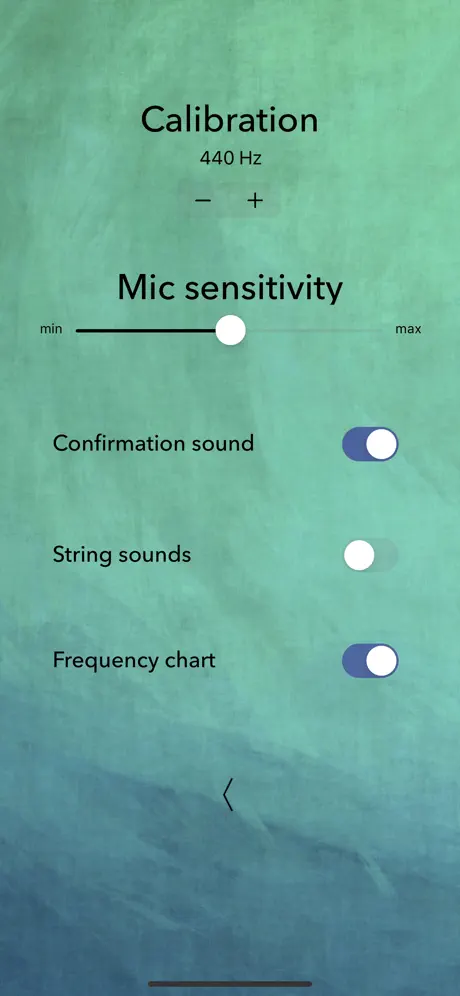 Calibration
440 Hz
− +

Mic sensitivity
min max

Confirmation sound

String sounds

Frequency chart

〈